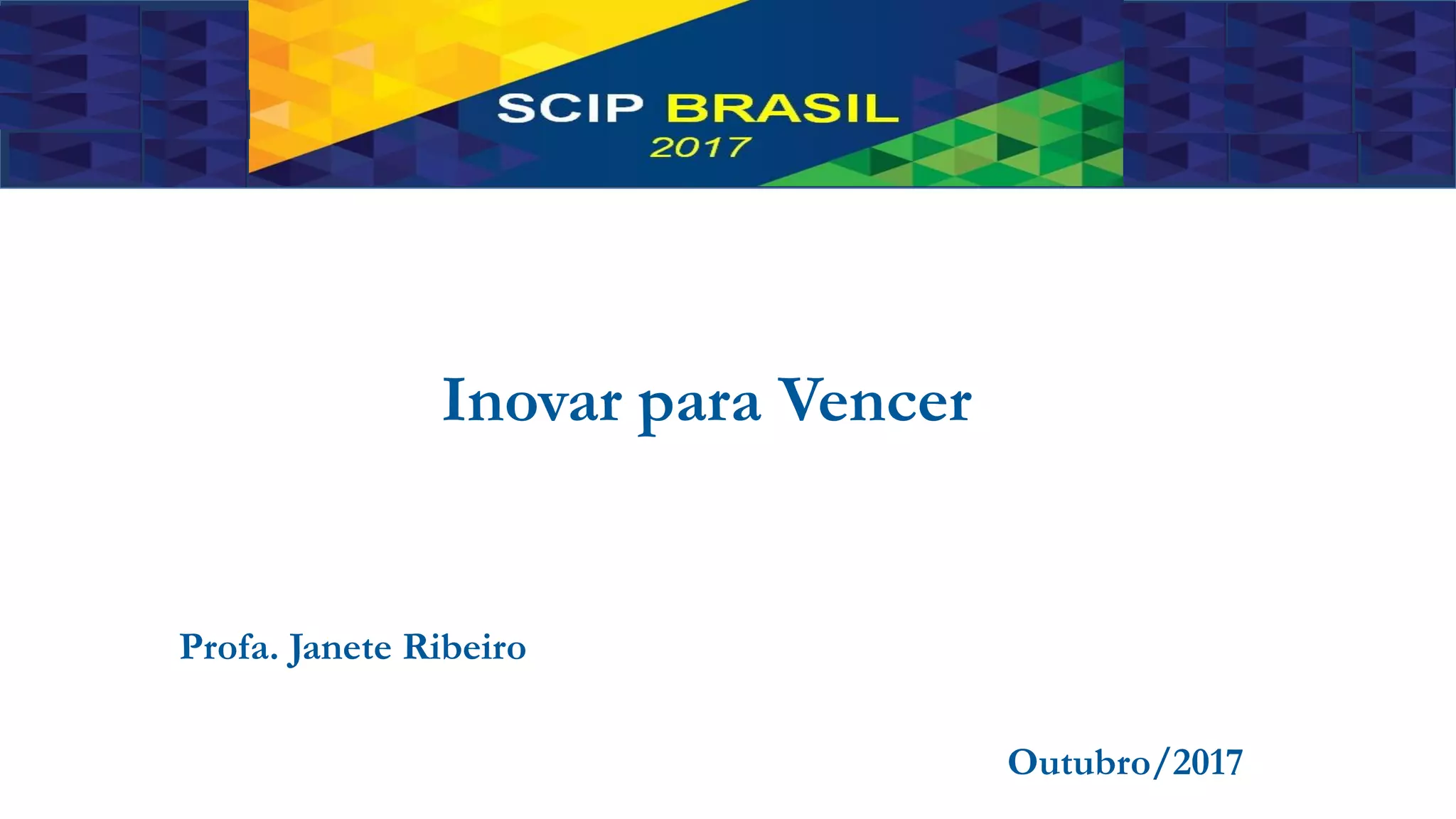 SCIP BRASIL
2017

Inovar para Vencer

Profa. Janete Ribeiro

Outubro/2017